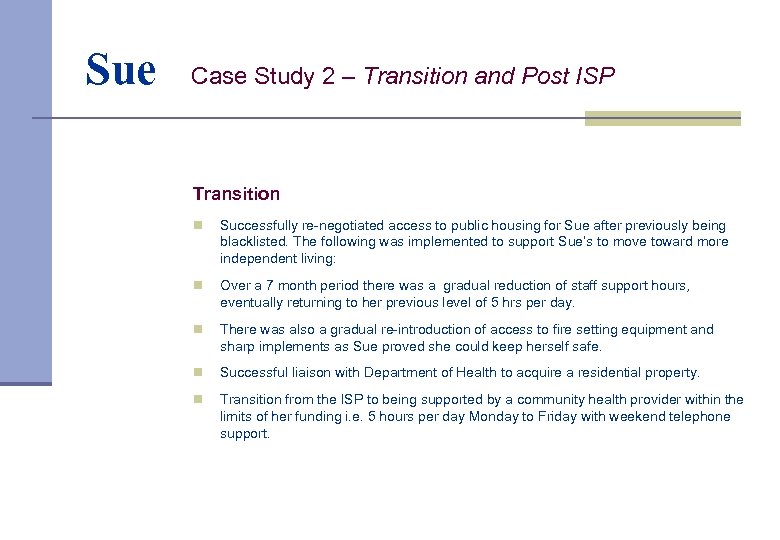 Sue

Case Study 2 – Transition and Post ISP

Transition

Successfully re-negotiated access to public housing for Sue after previously being blacklisted. The following was implemented to support Sue's to move toward more independent living:

Over a 7 month period there was a gradual reduction of staff support hours, eventually returning to her previous level of 5 hrs per day.

There was also a gradual re-introduction of access to fire setting equipment and sharp implements as Sue proved she could keep herself safe.

Successful liaison with Department of Health to acquire a residential property.

Transition from the ISP to being supported by a community health provider within the limits of her funding i.e. 5 hours per day Monday to Friday with weekend telephone support.